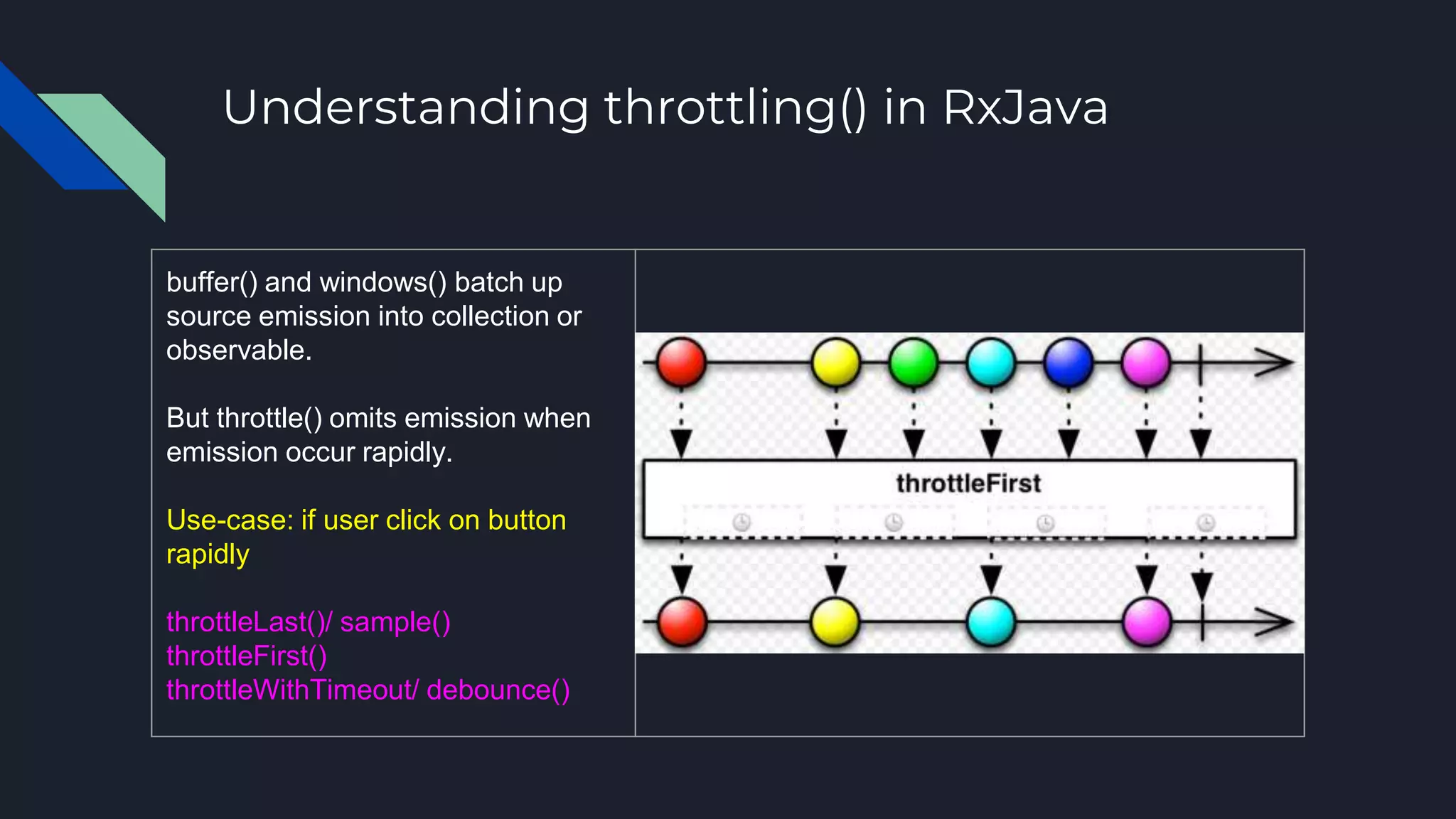 Understanding throttling() in RxJava

buffer() and windows() batch up source emission into collection or observable.

But throttle() omits emission when emission occur rapidly.

Use-case: if user click on button rapidly

throttleLast()/ sample()
throttleFirst()
throttleWithTimeout/ debounce()

throttleFirst